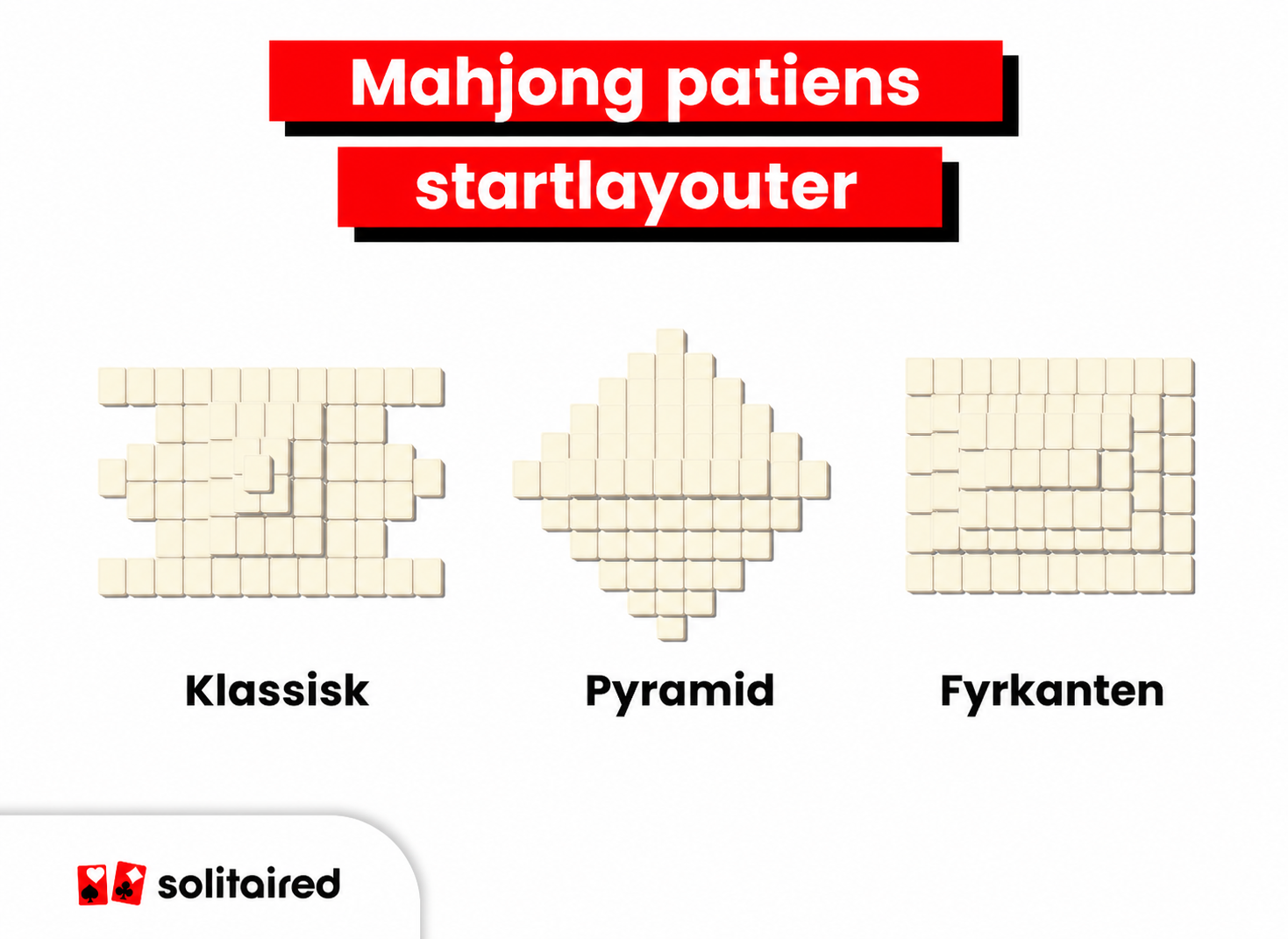 Mahjong patiens startlayouter

Klassisk

Pyramid

Fyrkanten

solitaired